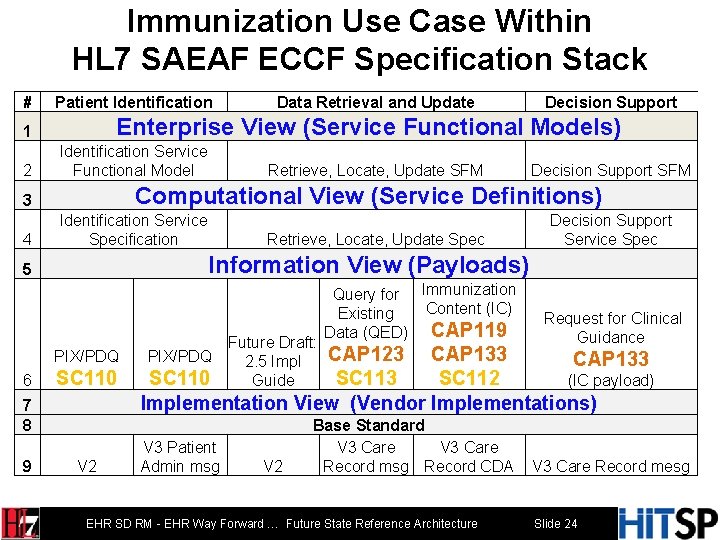 Immunization Use Case Within
HL7 SAEAF ECCF Specification Stack

| # | Patient Identification | | Data Retrieval and Update | | | Decision Support |
|---|---|---|---|---|---|---|
| 1 | Enterprise View (Service Functional Models) | | | | | |
| 2 | Identification Service Functional Model | | Retrieve, Locate, Update SFM | | | Decision Support SFM |
| 3 | Computational View (Service Definitions) | | | | | |
| 4 | Identification Service Specification | | Retrieve, Locate, Update Spec | | | Decision Support Service Spec |
| 5 | Information View (Payloads) | | | | | |
| 6 | PIX/PDQ SC110 | PIX/PDQ SC110 | Future Draft: 2.5 Impl Guide | Query for Existing Data (QED) CAP123 SC113 | Immunization Content (IC) CAP119 CAP133 SC112 | Request for Clinical Guidance CAP133 (IC payload) |
| 7 | Implementation View (Vendor Implementations) | | | | | |
| 8 | Base Standard | | | | | |
| 9 | V2 | V3 Patient Admin msg | V2 | V3 Care Record msg | V3 Care Record CDA | V3 Care Record mesg |

HL7

EHR SD RM - EHR Way Forward … Future State Reference Architecture Slide 24

HITSP